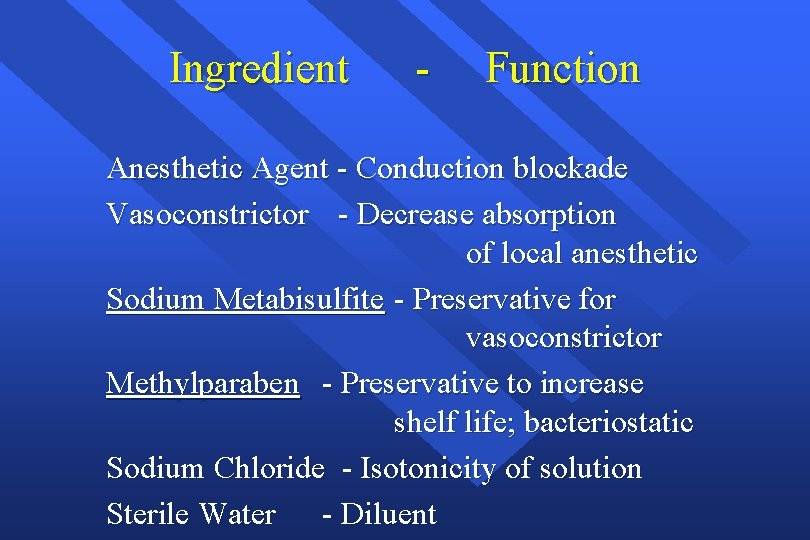 Ingredient - Function

Anesthetic Agent - Conduction blockade

Vasoconstrictor - Decrease absorption of local anesthetic

Sodium Metabisulfite - Preservative for vasoconstrictor

Methylparaben - Preservative to increase shelf life; bacteriostatic

Sodium Chloride - Isotonicity of solution

Sterile Water - Diluent